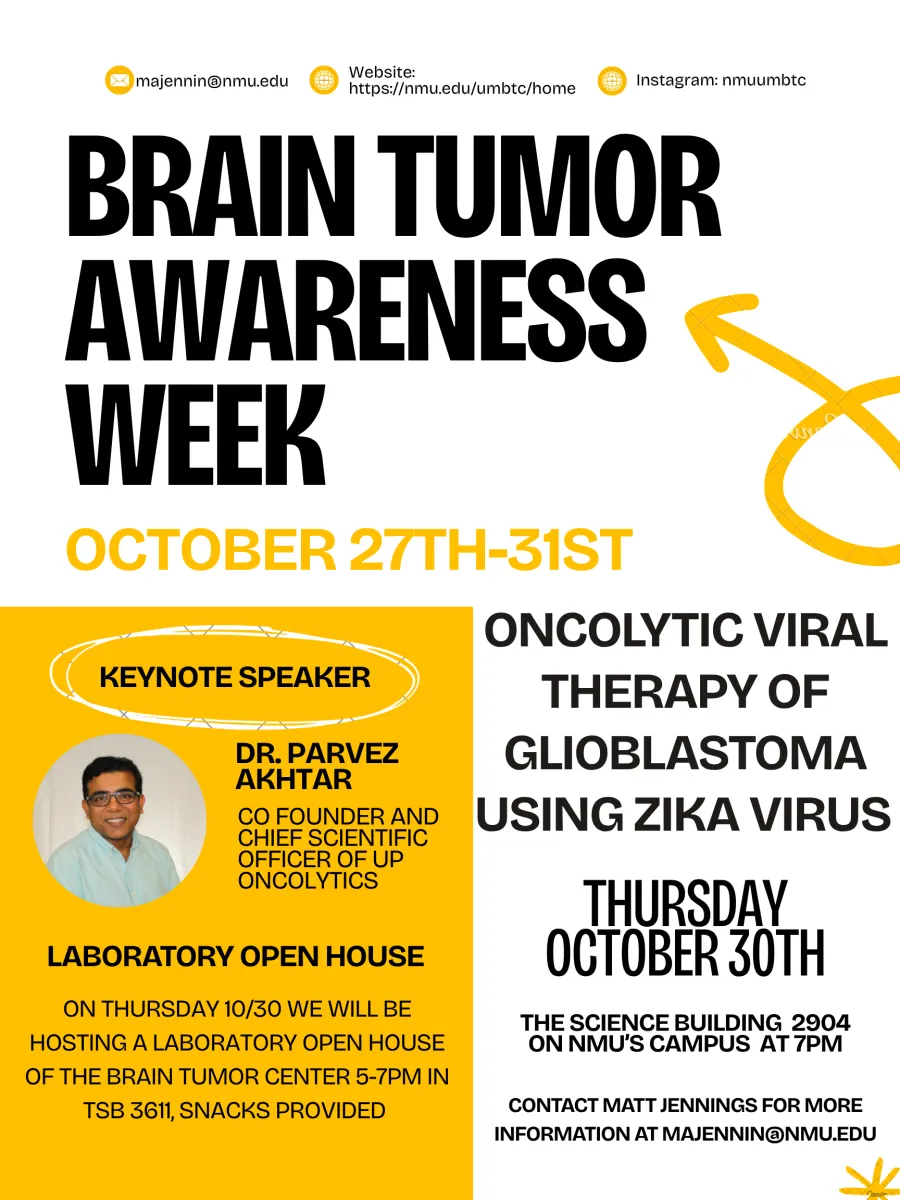 majennin@nmu.edu

Website: https://nmu.edu/umbtc/home

Instagram: nmuumbtc

BRAIN TUMOR AWARENESS WEEK

OCTOBER 27TH-31ST

KEYNOTE SPEAKER

DR. PARVEZ AKHTAR

CO FOUNDER AND CHIEF SCIENTIFIC OFFICER OF UP ONCOLYTICS

LABORATORY OPEN HOUSE

ON THURSDAY 10/30 WE WILL BE HOSTING A LABORATORY OPEN HOUSE OF THE BRAIN TUMOR CENTER 5-7PM IN TSB 3611, SNACKS PROVIDED

ONCOLYTIC VIRAL THERAPY OF GLIOBLASTOMA USING ZIKA VIRUS

THURSDAY OCTOBER 30TH

THE SCIENCE BUILDING 2904 ON NMU'S CAMPUS AT 7PM

CONTACT MATT JENNINGS FOR MORE INFORMATION AT MAJENNIN@NMU.EDU